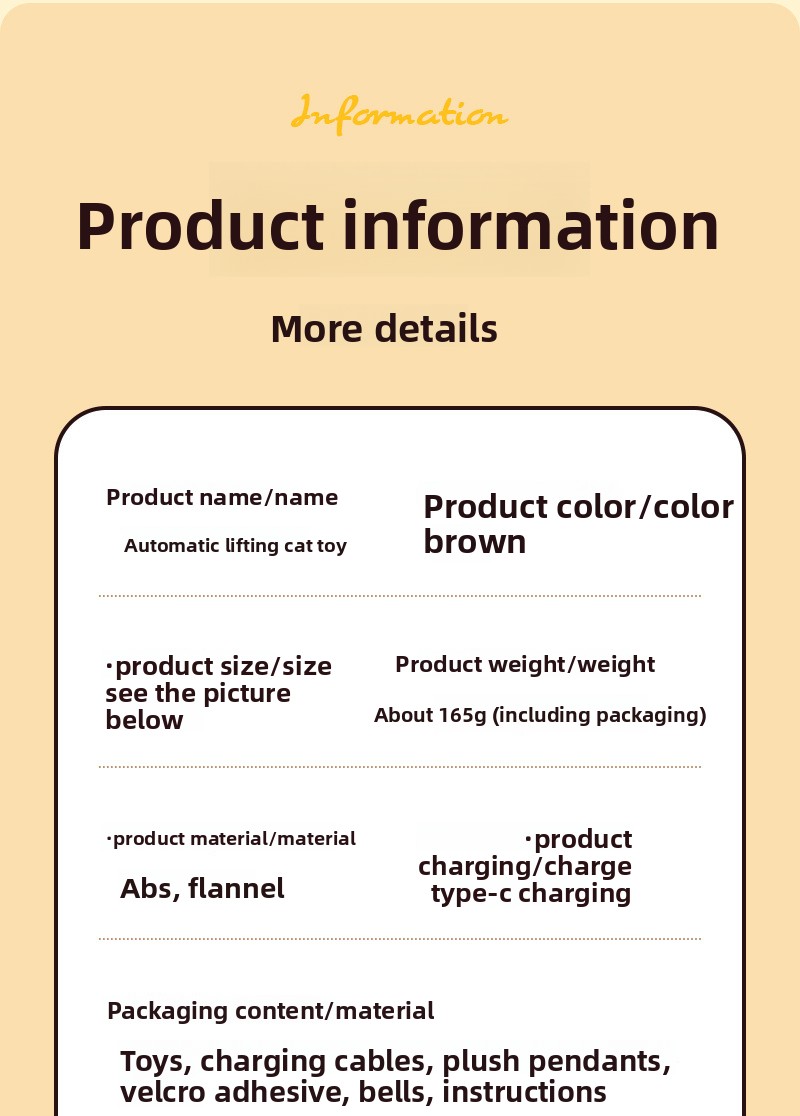 Information

Product information

More details

Product name/name

Automatic lifting cat toy

Product color/color brown

·product size/size see the picture below

Product weight/weight

About 165g (including packaging)

·product material/material

Abs, flannel

·product charging/charge type-c charging

Packaging content/material

Toys, charging cables, plush pendants, velcro adhesive, bells, instructions